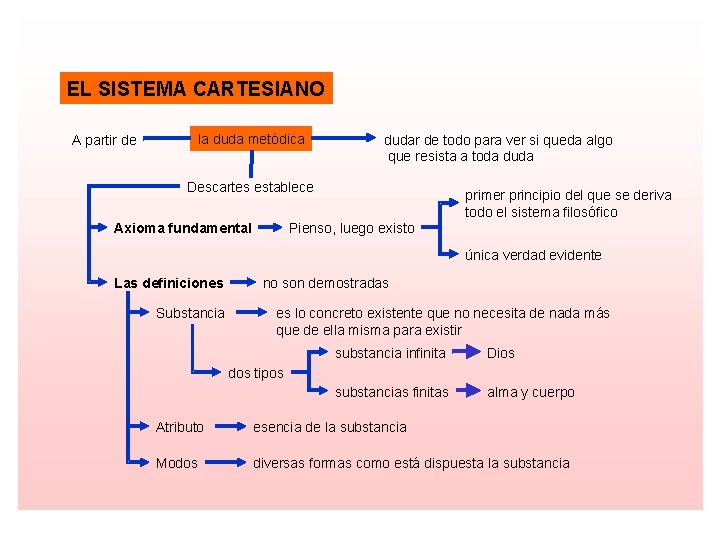 EL SISTEMA CARTESIANO

A partir de la duda metódica dudar de todo para ver si queda algo que resista a toda duda

Descartes establece

Axioma fundamental Pienso, luego existo

primer principio del que se deriva todo el sistema filosófico

única verdad evidente

Las definiciones no son demostradas

Substancia es lo concreto existente que no necesita de nada más que de ella misma para existir

dos tipos

substancia infinita Dios

substancias finitas alma y cuerpo

Atributo esencia de la substancia

Modos diversas formas como está dispuesta la substancia